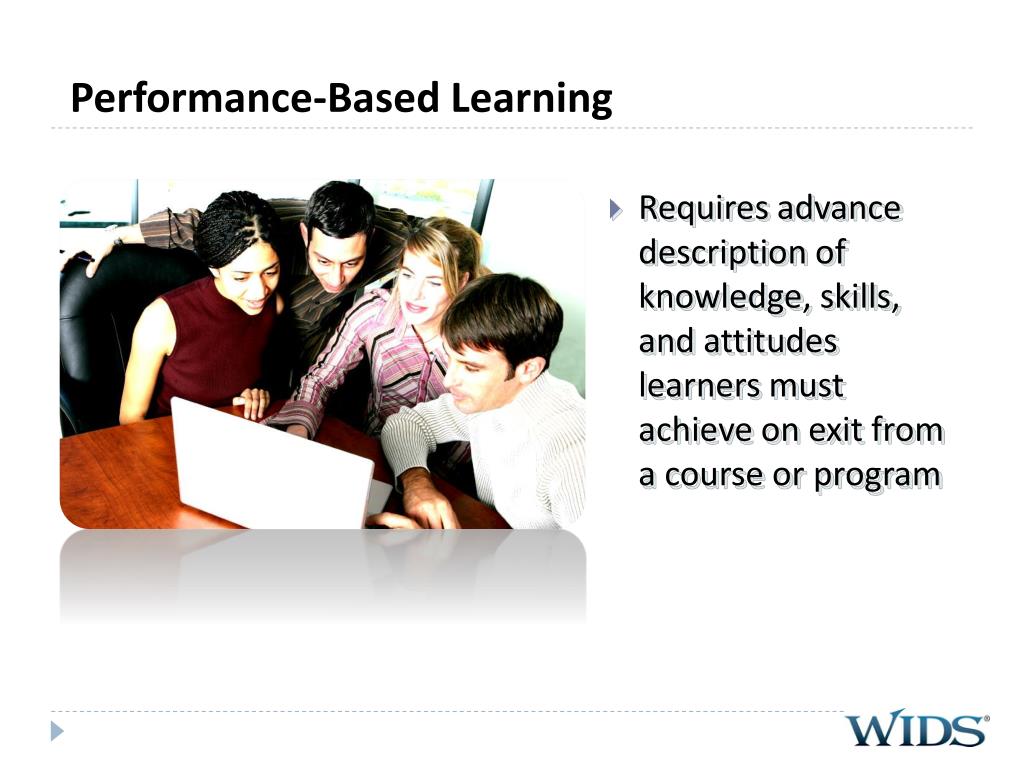 Performance-Based Learning

Requires advance description of knowledge, skills, and attitudes learners must achieve on exit from a course or program

WIDS®